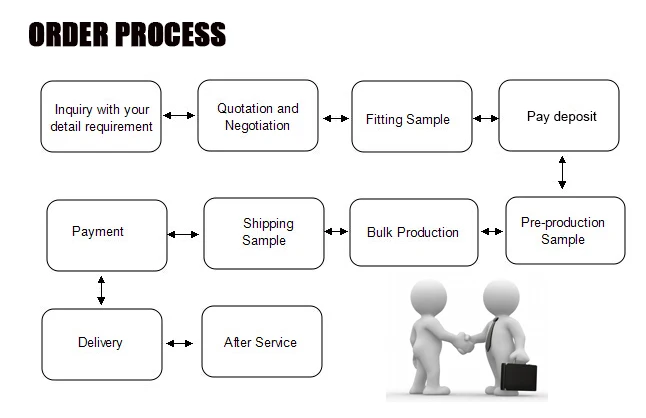 ORDER PROCESS

Inquiry with your detail requirement

Quotation and Negotiation

Fitting Sample

Pay deposit

Pre-production Sample

Bulk Production

Shipping Sample

Payment

Delivery

After Service